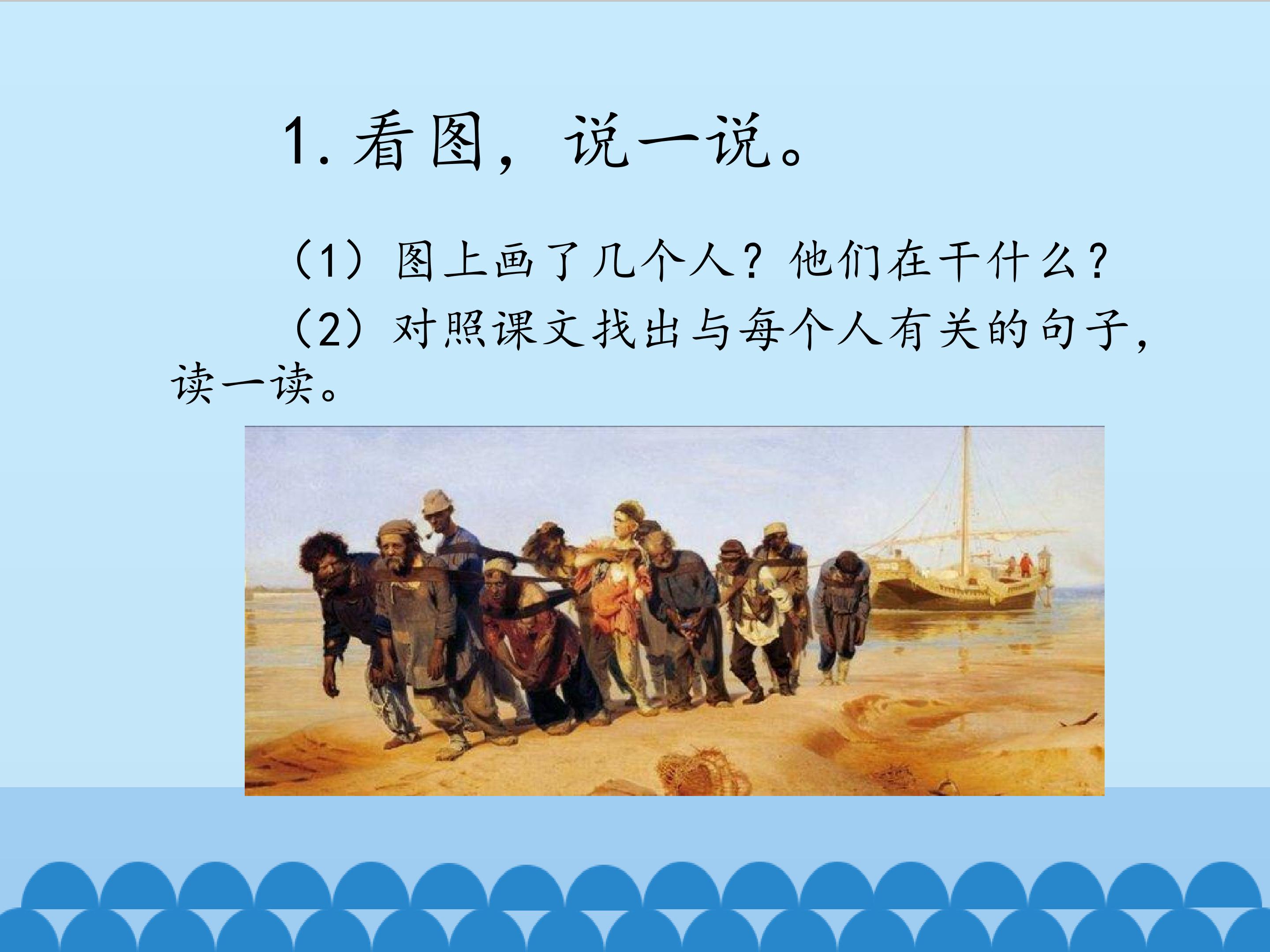 1. 看图，说一说。

（1）图上画了几个人？他们在干什么？

（2）对照课文找出与每个人有关的句子，读一读。